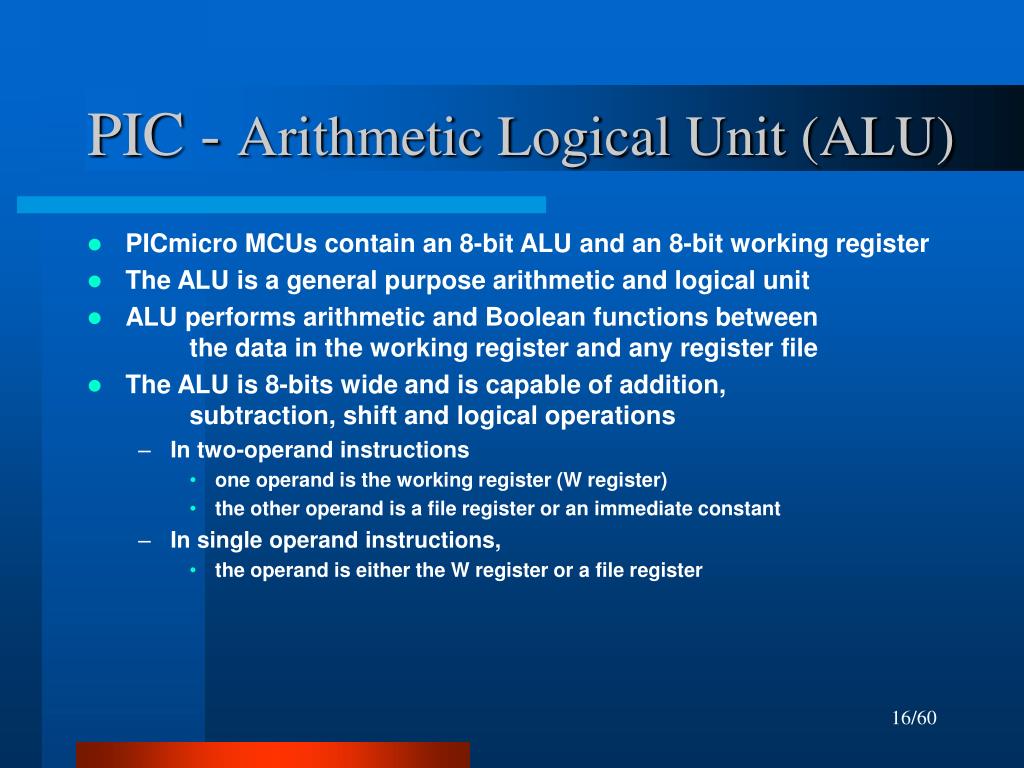 PIC - Arithmetic Logical Unit (ALU)

- PICmicro MCUs contain an 8-bit ALU and an 8-bit working register
- The ALU is a general purpose arithmetic and logical unit
- ALU performs arithmetic and Boolean functions between the data in the working register and any register file
- The ALU is 8-bits wide and is capable of addition, subtraction, shift and logical operations
  – In two-operand instructions
    • one operand is the working register (W register)
    • the other operand is a file register or an immediate constant
  – In single operand instructions,
    • the operand is either the W register or a file register

16/60